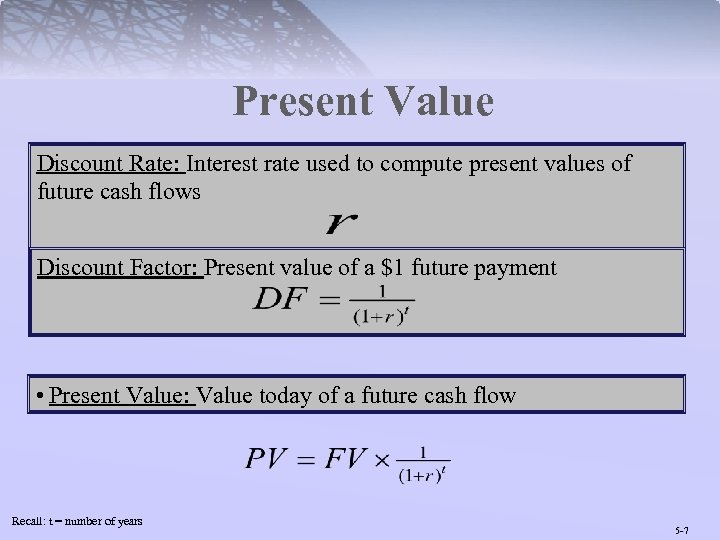 Present Value

Discount Rate: Interest rate used to compute present values of future cash flows

$r$

Discount Factor: Present value of a \$1 future payment

$DF = \frac{1}{(1+r)^t}$

• Present Value: Value today of a future cash flow

$PV = FV \times \frac{1}{(1+r)^t}$

Recall: t = number of years

5-7